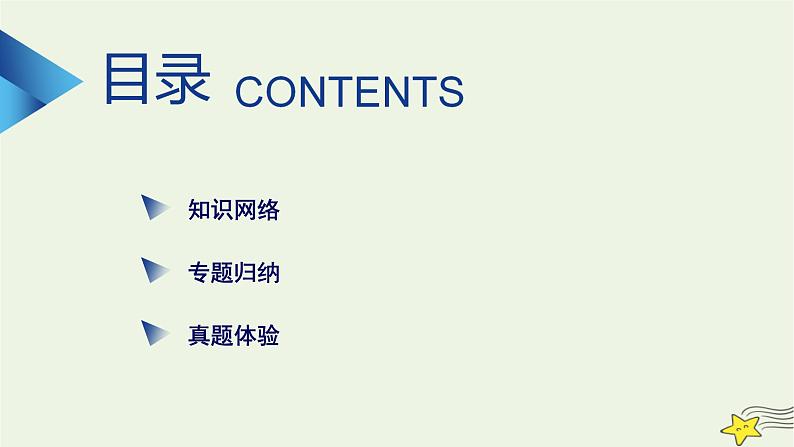 目录 CONTENTS

知识网络

专题归纳

真题体验